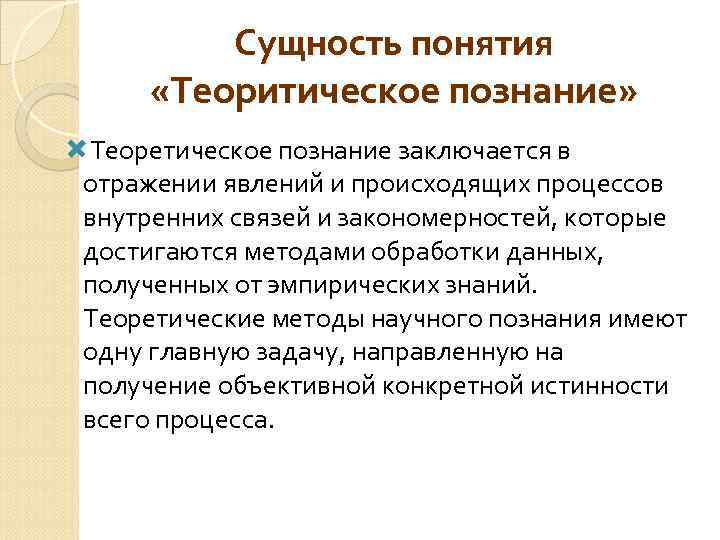 Сущность понятия «Теоритическое познание»

Теоретическое познание заключается в отражении явлений и происходящих процессов внутренних связей и закономерностей, которые достигаются методами обработки данных, полученных от эмпирических знаний. Теоретические методы научного познания имеют одну главную задачу, направленную на получение объективной конкретной истинности всего процесса.